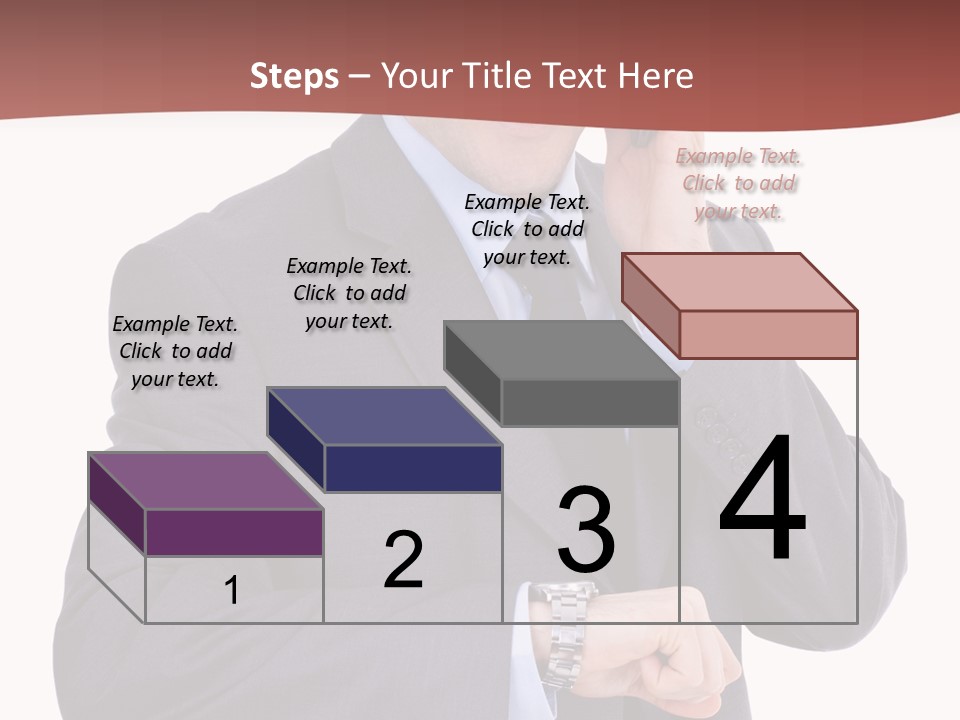 Steps – Your Title Text Here

Example Text. Click to add your text.

Example Text. Click to add your text.

Example Text. Click to add your text.

Example Text. Click to add your text.

1

2

3

4